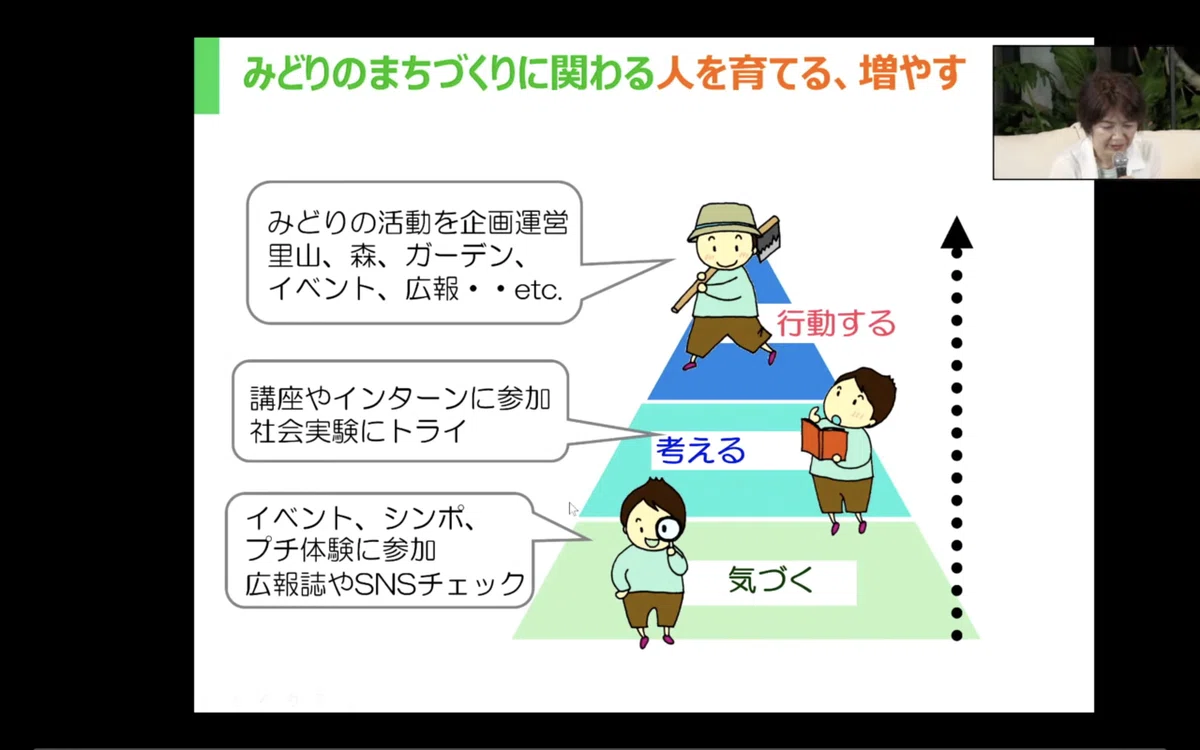 みどりのまちづくりに関わる人を育てる、増やす

みどりの活動を企画運営
里山、森、ガーデン、
イベント、広報・・etc.

行動する

講座やインターンに参加
社会実験にトライ

考える

イベント、シンポ、
プチ体験に参加
広報誌やSNSチェック

気づく